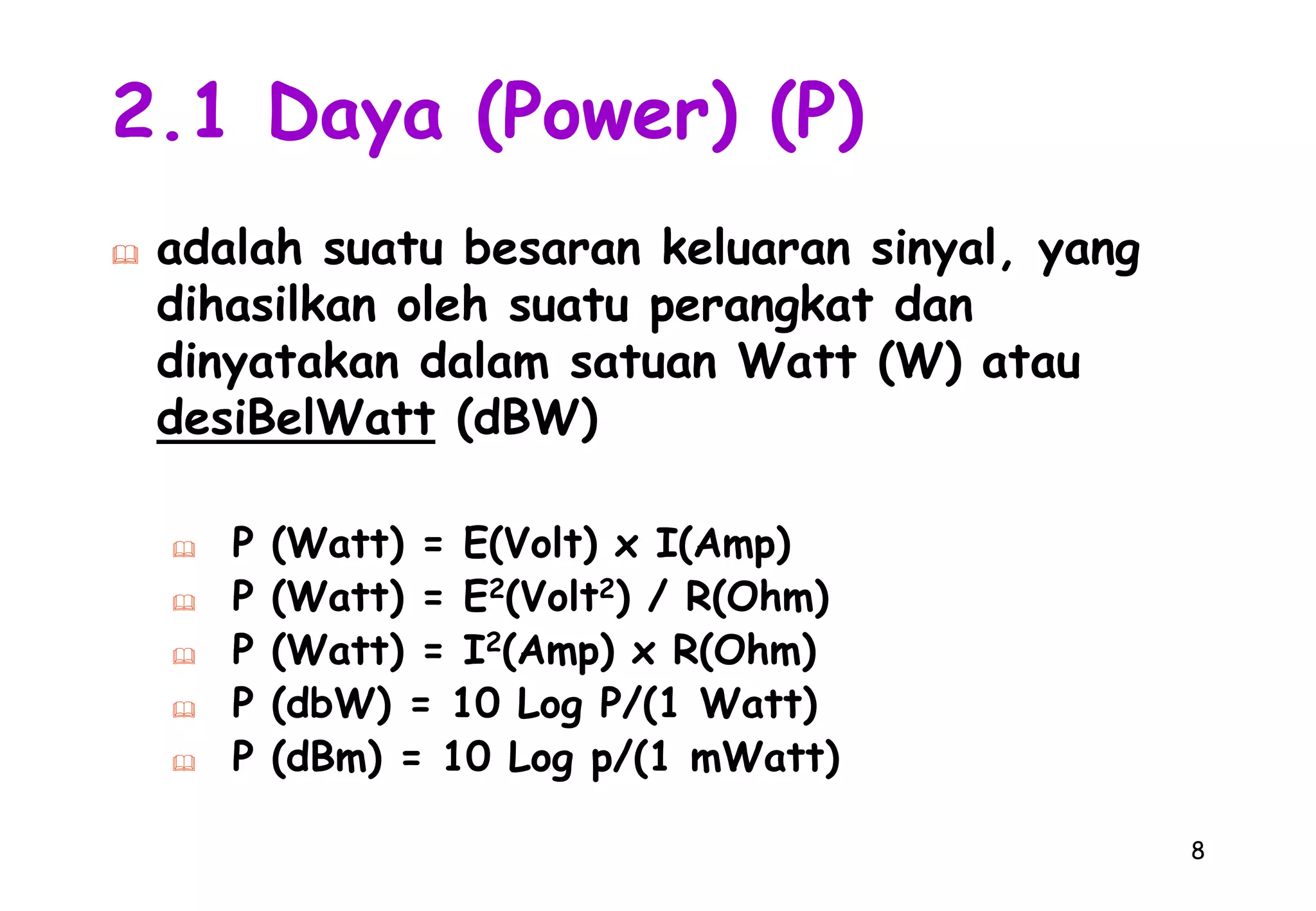 2.1 Daya (Power) (P)

adalah suatu besaran keluaran sinyal, yang dihasilkan oleh suatu perangkat dan dinyatakan dalam satuan Watt (W) atau desiBelWatt (dBW)

P (Watt) = E(Volt) x I(Amp)
P (Watt) = $E^2$(Volt$^2$) / R(Ohm)
P (Watt) = $I^2$(Amp) x R(Ohm)
P (dbW) = 10 Log P/(1 Watt)
P (dBm) = 10 Log p/(1 mWatt)

8